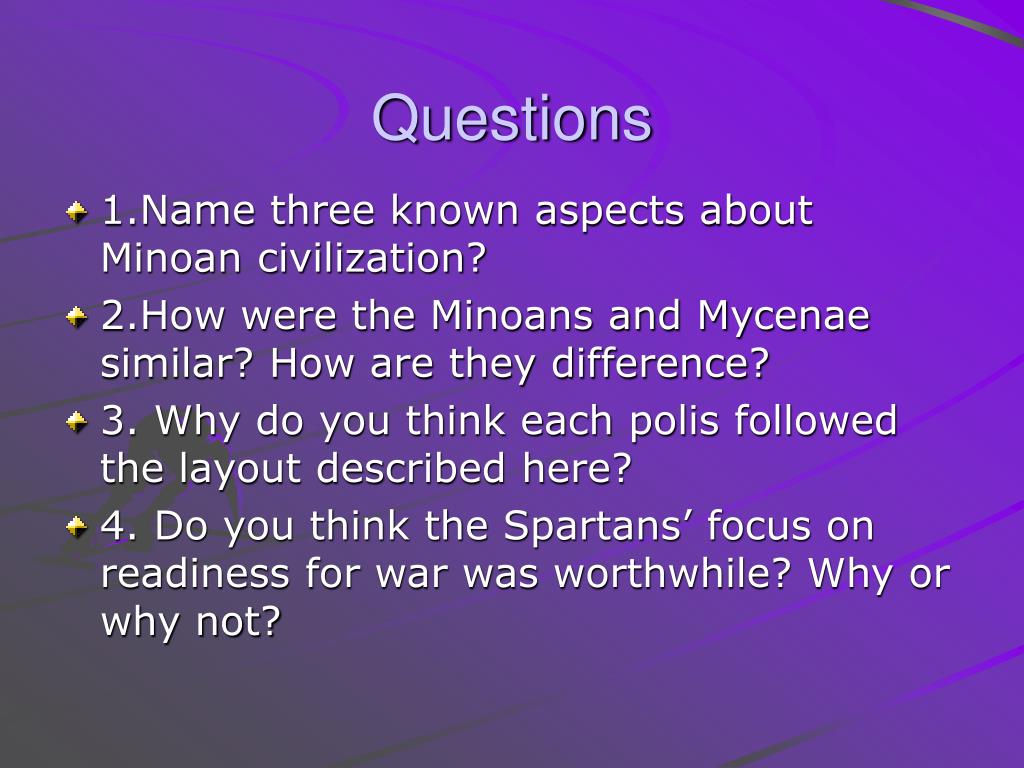 Questions

1.Name three known aspects about Minoan civilization?

2.How were the Minoans and Mycenae similar? How are they difference?

3. Why do you think each polis followed the layout described here?

4. Do you think the Spartans’ focus on readiness for war was worthwhile? Why or why not?